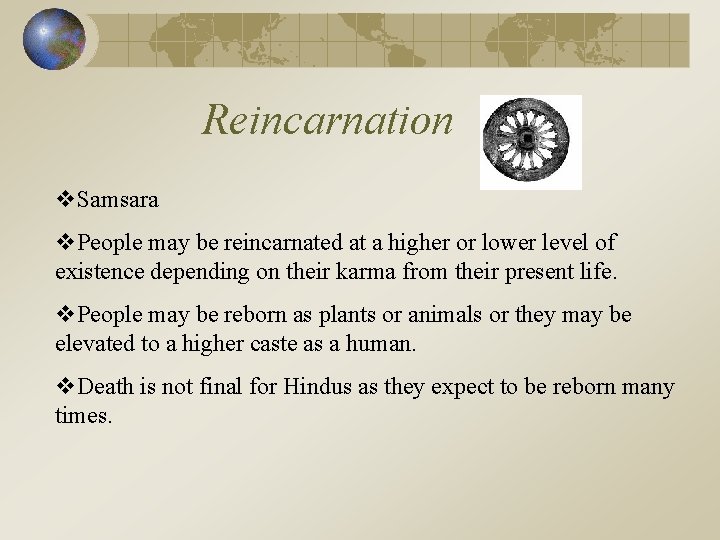 Reincarnation

❖Samsara

❖People may be reincarnated at a higher or lower level of existence depending on their karma from their present life.

❖People may be reborn as plants or animals or they may be elevated to a higher caste as a human.

❖Death is not final for Hindus as they expect to be reborn many times.